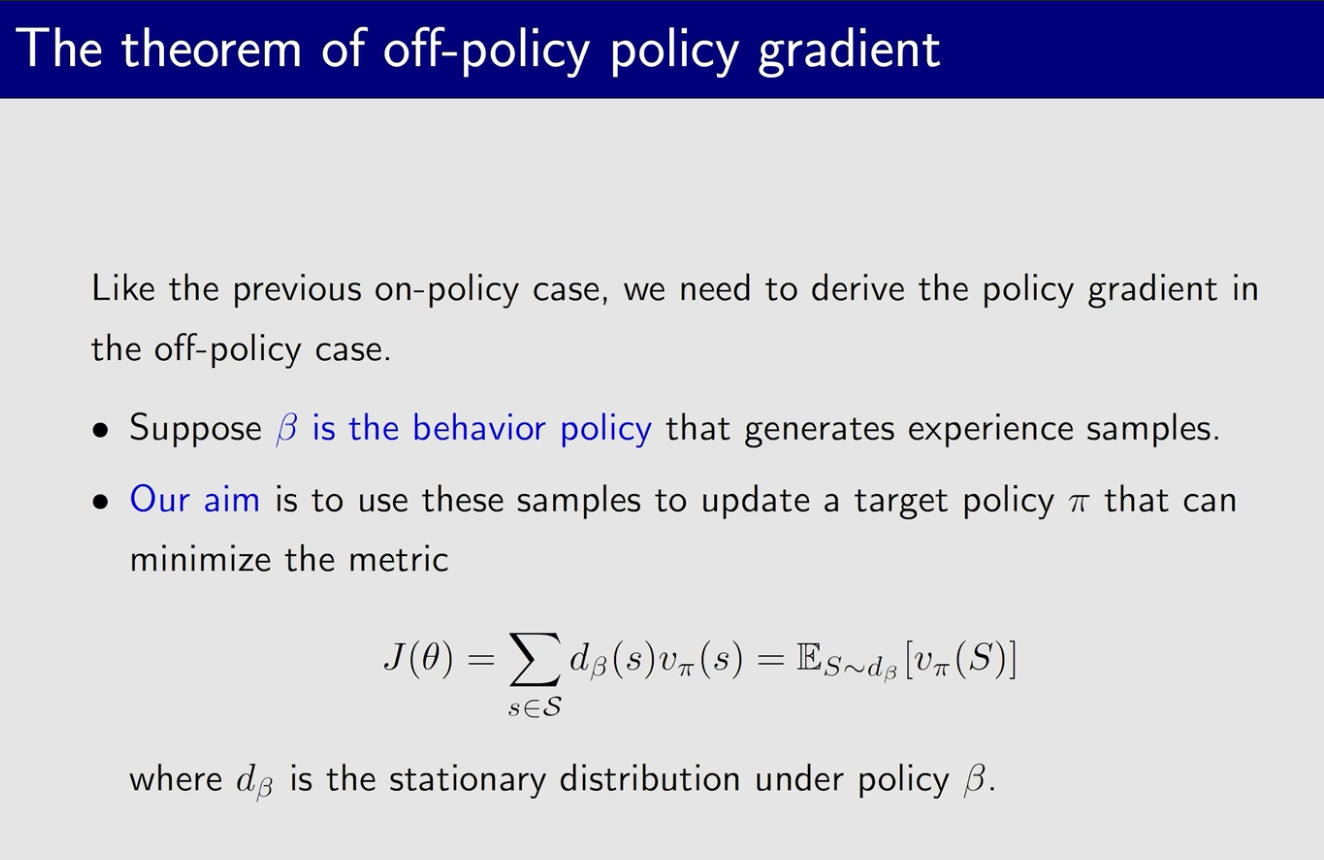 The theorem of off-policy policy gradient

Like the previous on-policy case, we need to derive the policy gradient in the off-policy case.

• Suppose $\beta$ is the behavior policy that generates experience samples.

• Our aim is to use these samples to update a target policy $\pi$ that can minimize the metric

$$J(\theta) = \sum_{s \in \mathcal{S}} d_\beta(s) v_\pi(s) = \mathbb{E}_{S \sim d_\beta}[v_\pi(S)]$$

where $d_\beta$ is the stationary distribution under policy $\beta$.